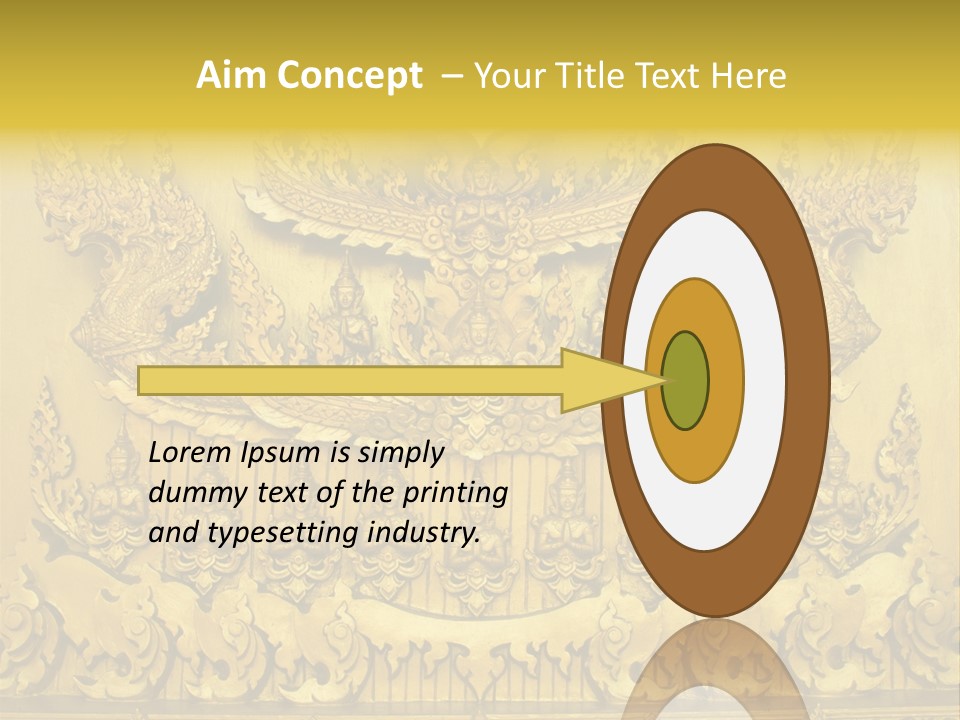 Aim Concept – Your Title Text Here

Lorem Ipsum is simply dummy text of the printing and typesetting industry.